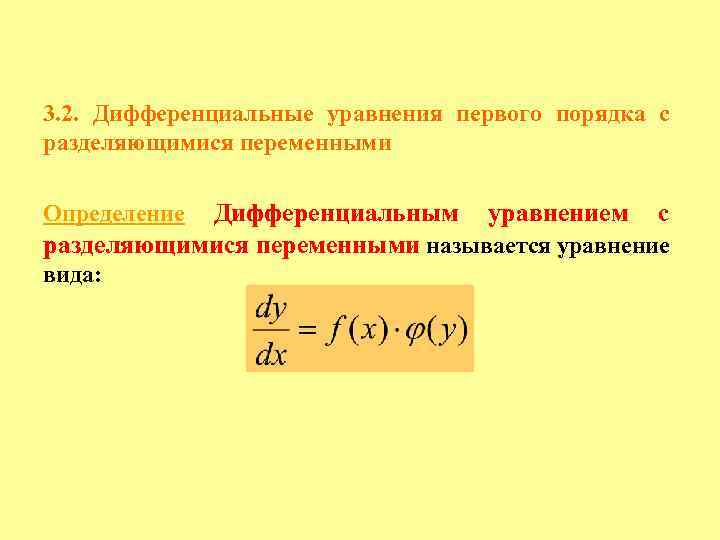 3.2. Дифференциальные уравнения первого порядка с разделяющимися переменными

Определение Дифференциальным уравнением с разделяющимися переменными называется уравнение вида:

$\frac{dy}{dx} = f(x) \cdot \varphi(y)$